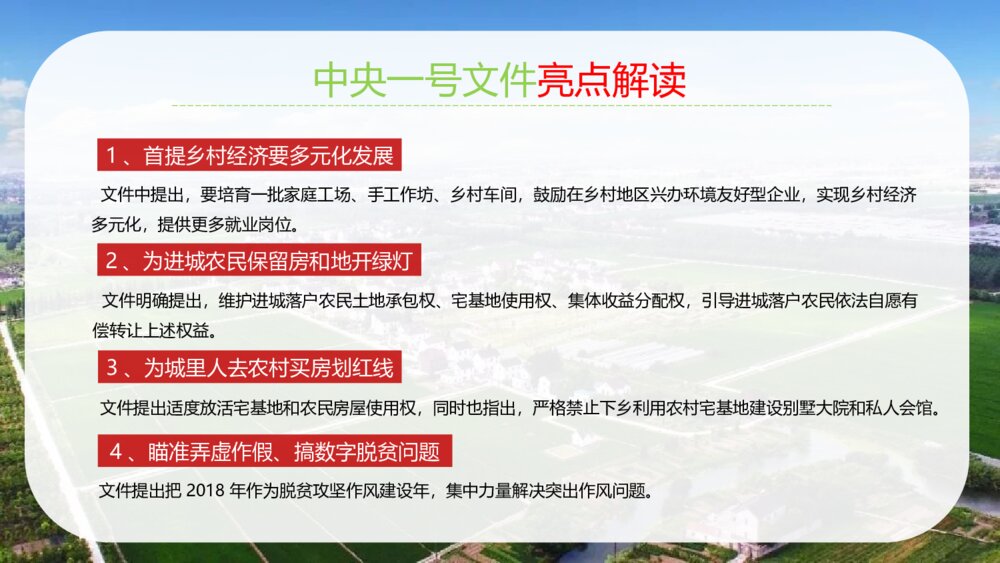 中央一号文件亮点解读

1、首提乡村经济要多元化发展

文件中提出，要培育一批家庭工场、手工作坊、乡村车间，鼓励在乡村地区兴办环境友好型企业，实现乡村经济多元化，提供更多就业岗位。

2、为进城农民保留房和地开绿灯

文件明确提出，维护进城落户农民土地承包权、宅基地使用权、集体收益分配权，引导进城落户农民依法自愿有偿转让上述权益。

3、为城里人去农村买房划红线

文件提出适度放活宅基地和农民房屋使用权，同时也指出，严格禁止下乡利用农村宅基地建设别墅大院和私人会馆。

4、瞄准弄虚作假、搞数字脱贫问题

文件提出把 2018 年作为脱贫攻坚作风建设年，集中力量解决突出作风问题。